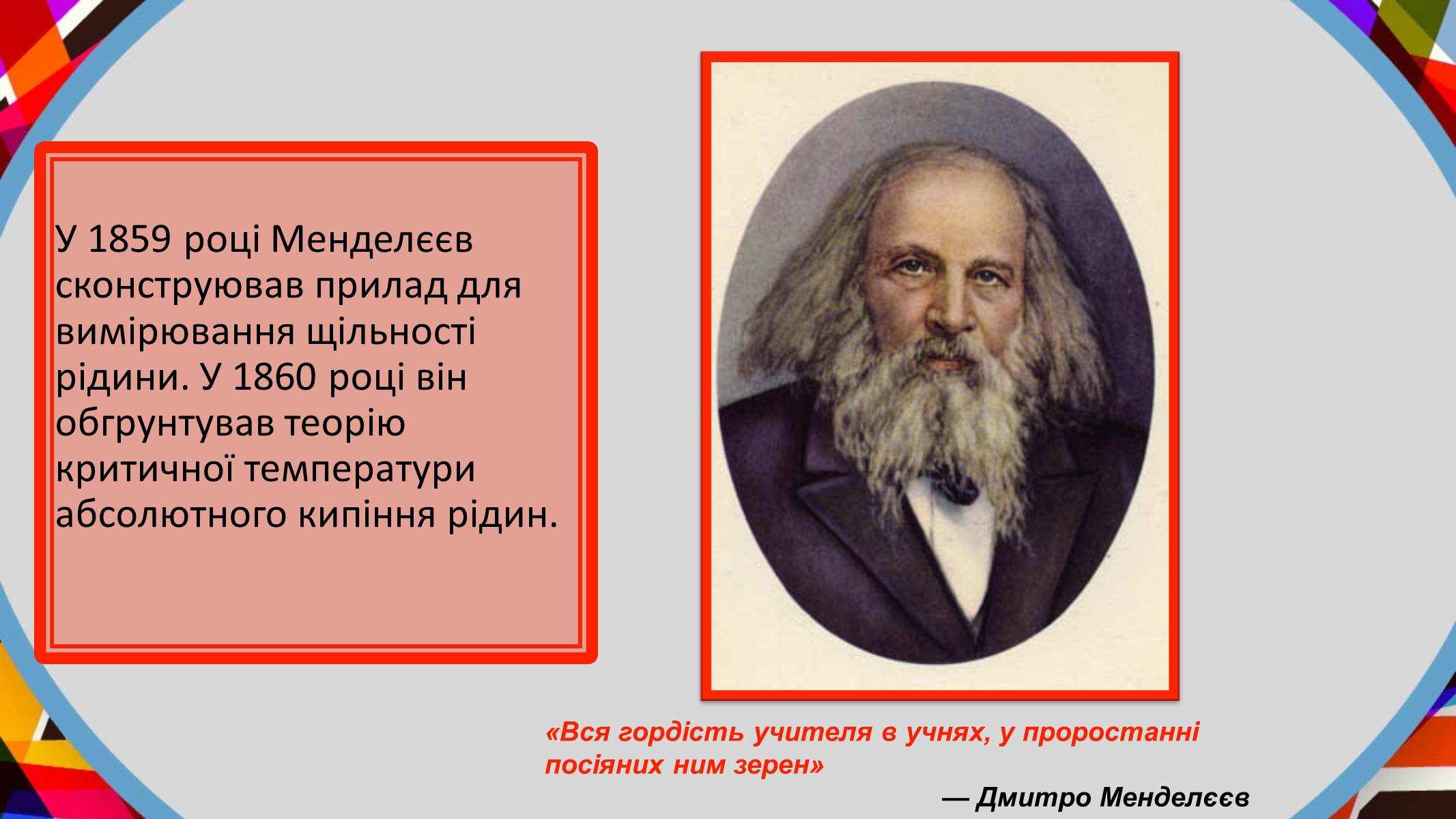 У 1859 році Менделєєв сконструював прилад для вимірювання щільності рідини. У 1860 році він обгрунтував теорію критичної температури абсолютного кипіння рідин.

«Вся гордість учителя в учнях, у проростанні посіяних ним зерен»

— Дмитро Менделєєв